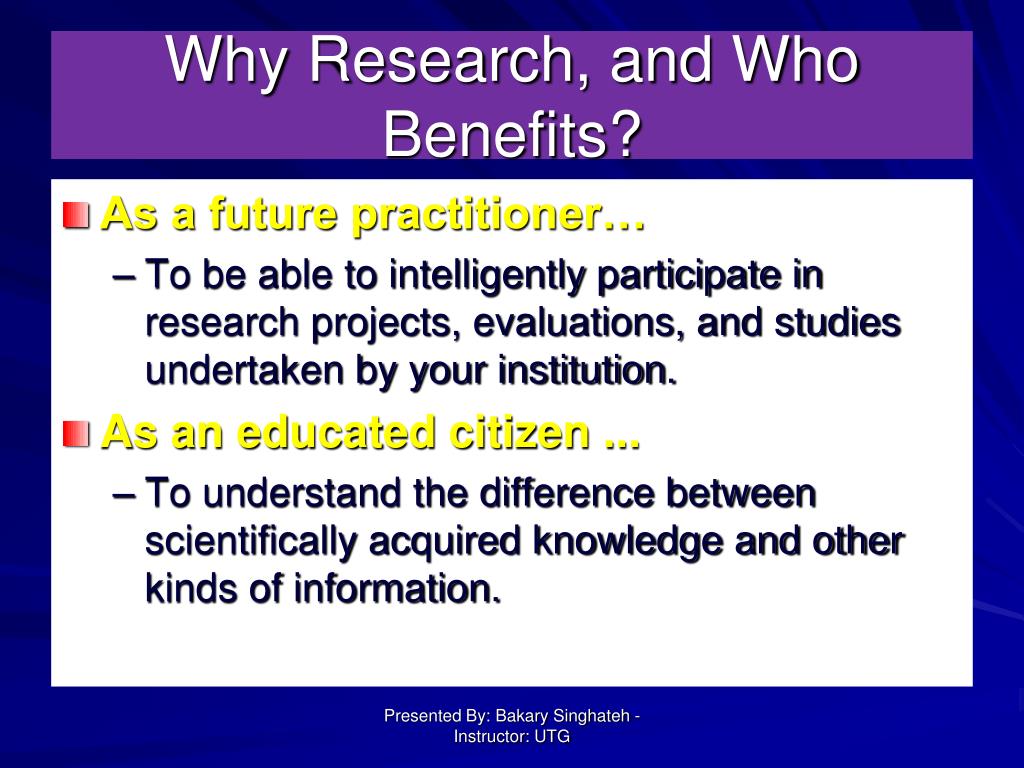 Why Research, and Who Benefits?

As a future practitioner…

– To be able to intelligently participate in research projects, evaluations, and studies undertaken by your institution.

As an educated citizen ...

– To understand the difference between scientifically acquired knowledge and other kinds of information.

Presented By: Bakary Singhateh - Instructor: UTG